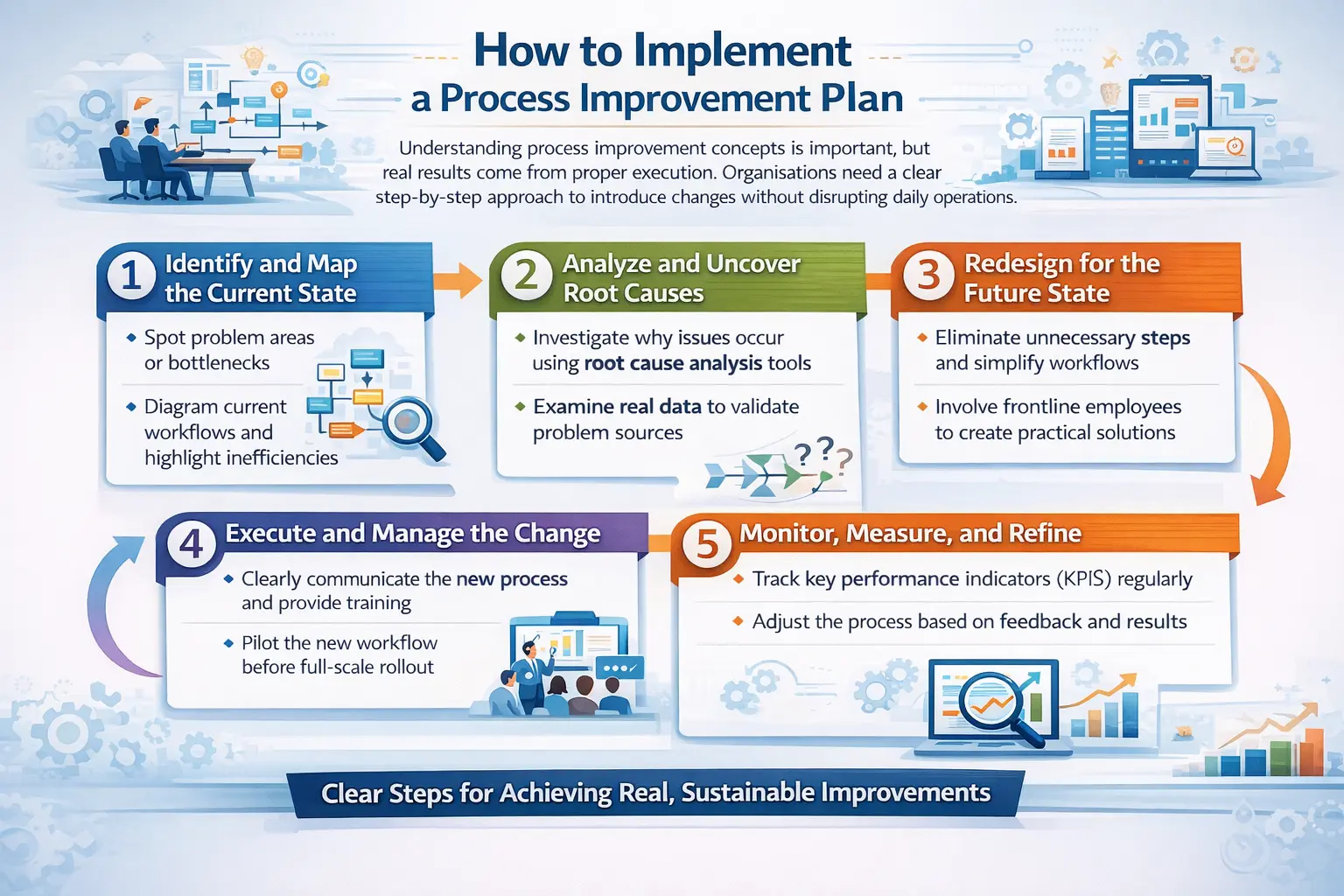 How to Implement a Process Improvement Plan

Understanding process improvement concepts is important, but real results come from proper execution. Organisations need a clear step-by-step approach to introduce changes without disrupting daily operations.

1 Identify and Map the Current State

Spot problem areas or bottlenecks

Diagram current workflows and highlight inefficiencies

2 Analyze and Uncover Root Causes

Investigate why issues occur using root cause analysis tools

Examine real data to validate problem sources

???

3 Redesign for the Future State

Eliminate unnecessary steps and simplify workflows

Involve frontline employees to create practical solutions

4 Execute and Manage the Change

Clearly communicate the new process and provide training

Pilot the new workflow before full-scale rollout

5 Monitor, Measure, and Refine

Track key performance indicators (KPIS) regularly

Adjust the process based on feedback and results

Clear Steps for Achieving Real, Sustainable Improvements